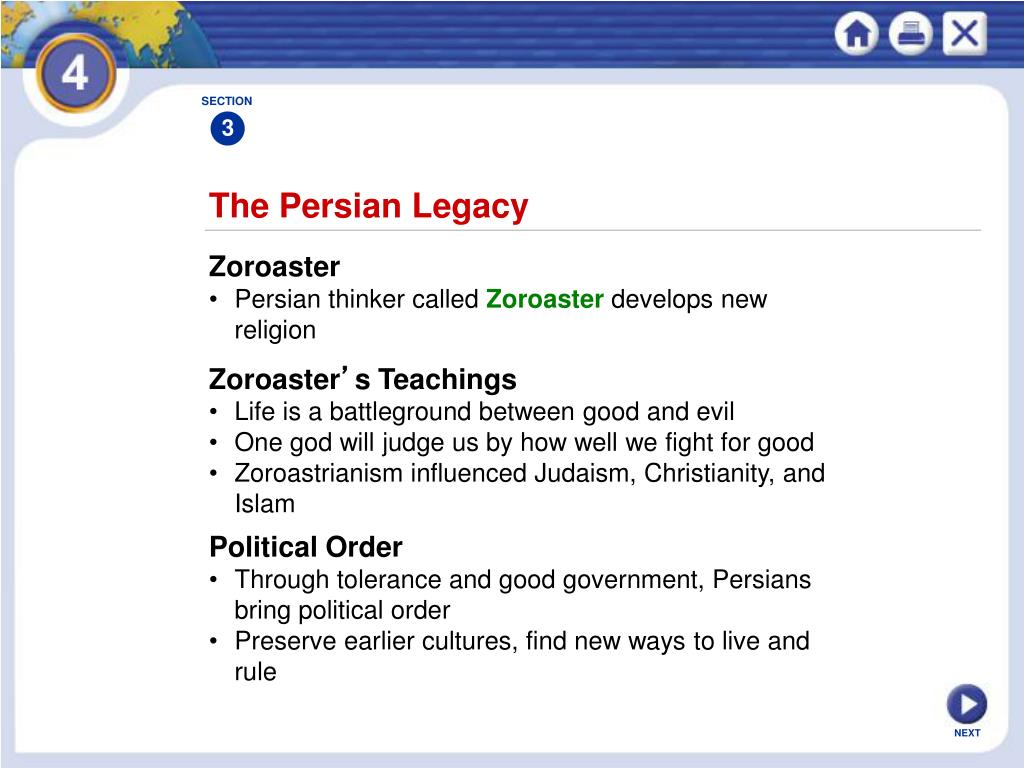 4

SECTION
3

The Persian Legacy

Zoroaster
• Persian thinker called Zoroaster develops new religion

Zoroaster's Teachings
• Life is a battleground between good and evil
• One god will judge us by how well we fight for good
• Zoroastrianism influenced Judaism, Christianity, and Islam

Political Order
• Through tolerance and good government, Persians bring political order
• Preserve earlier cultures, find new ways to live and rule

NEXT